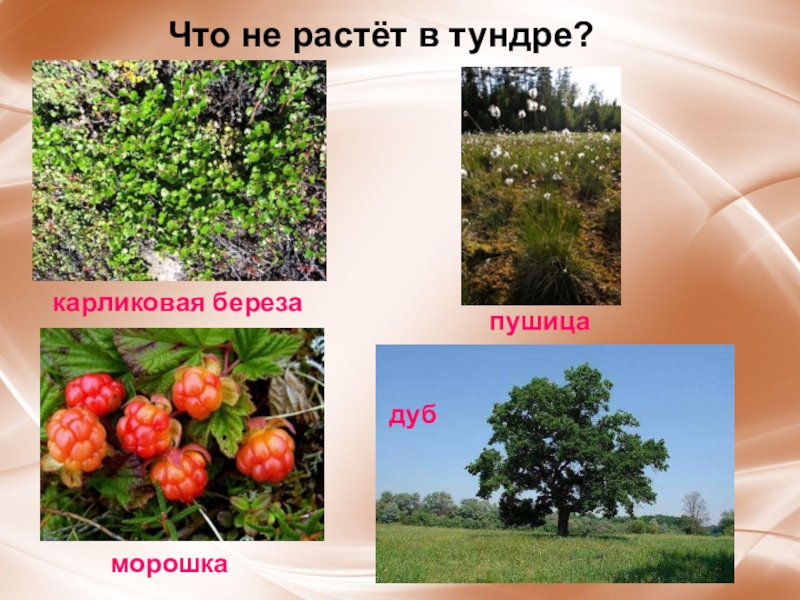 Что не растёт в тундре?

карликовая береза

пушица

дуб

морошка